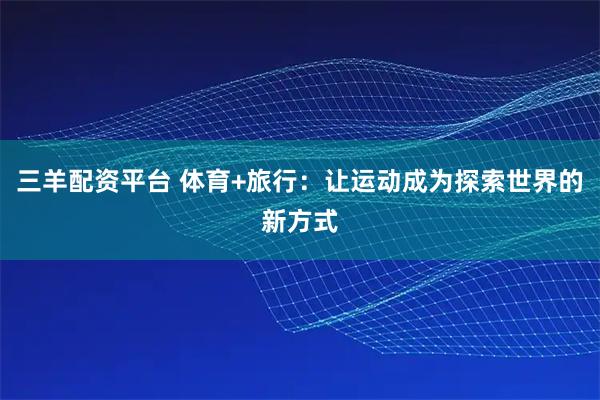 三羊配资平台 体育+旅行：让运动成为探索世界的新方式